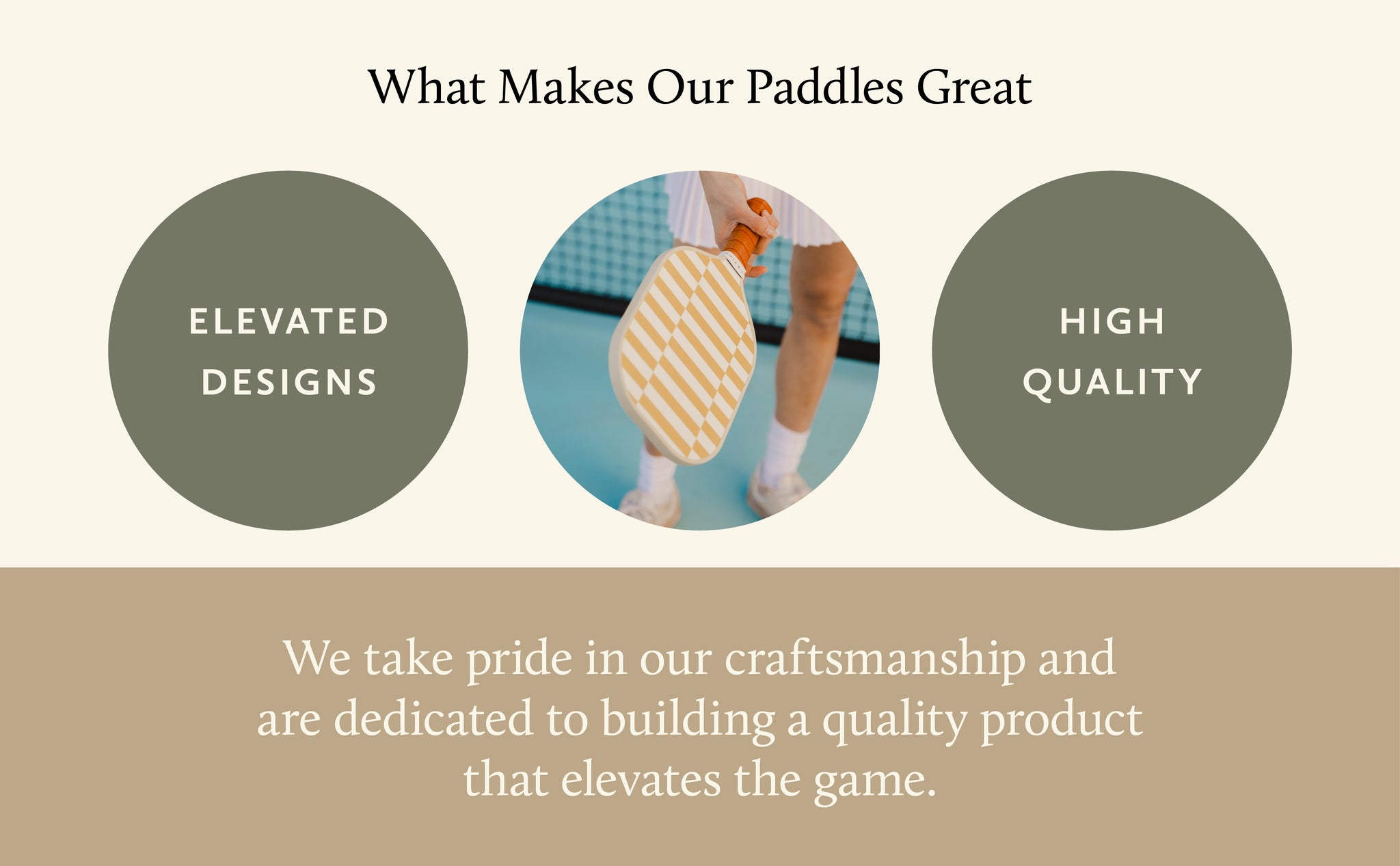 What Makes Our Paddles Great

ELEVATED DESIGNS

HIGH QUALITY

We take pride in our craftsmanship and are dedicated to building a quality product that elevates the game.